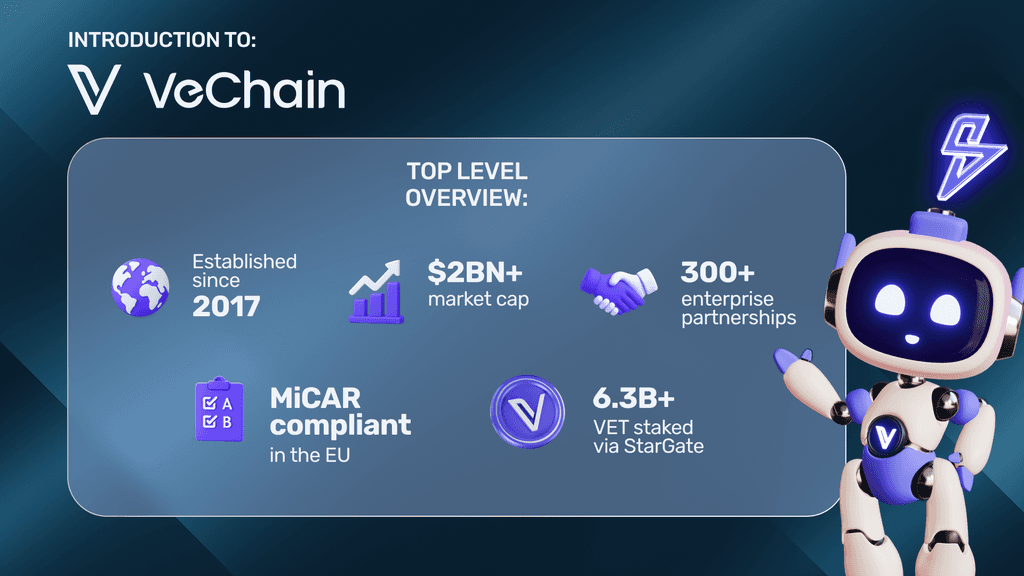 INTRODUCTION TO:

VeChain

TOP LEVEL OVERVIEW:

Established since 2017

$2BN+ market cap

300+ enterprise partnerships

A
B

MiCAR compliant in the EU

6.3B+ VET staked via StarGate